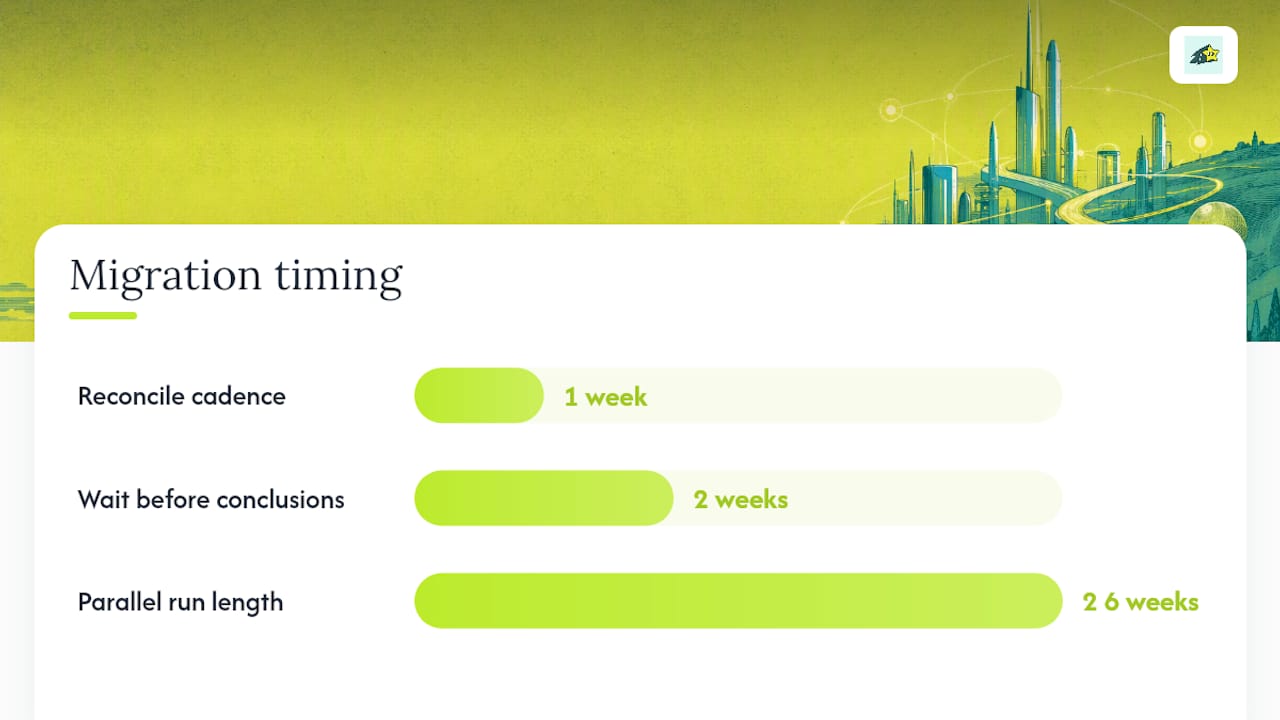 Migration timing

Reconcile cadence
1 week

Wait before conclusions
2 weeks

Parallel run length
2 6 weeks